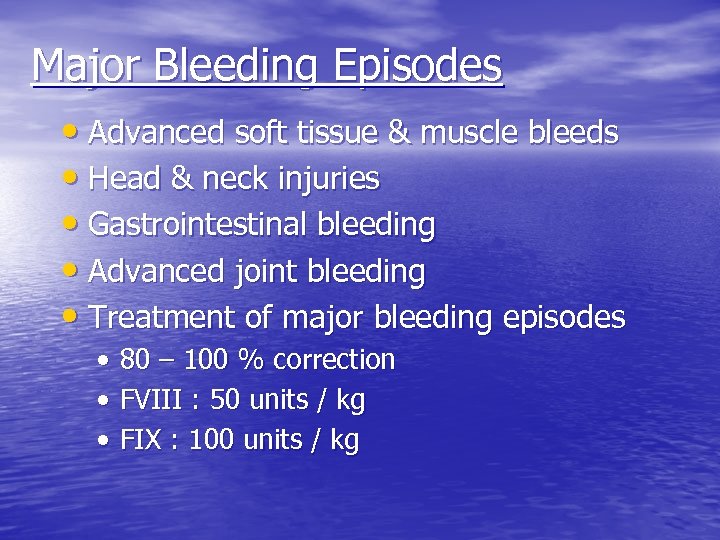 Major Bleeding Episodes

• Advanced soft tissue & muscle bleeds
• Head & neck injuries
• Gastrointestinal bleeding
• Advanced joint bleeding
• Treatment of major bleeding episodes
  • 80 – 100 % correction
  • FVIII : 50 units / kg
  • FIX : 100 units / kg